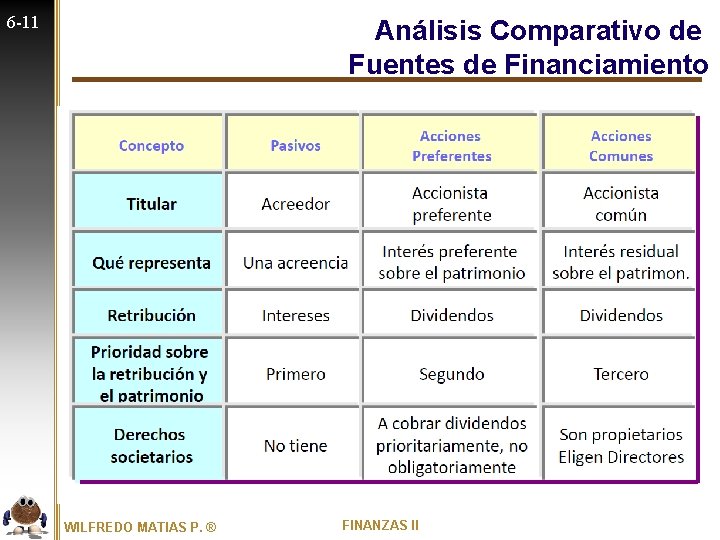 6-11

Análisis Comparativo de Fuentes de Financiamiento

| Concepto | Pasivos | Acciones Preferentes | Acciones Comunes |
|---|---|---|---|
| Titular | Acreedor | Accionista preferente | Accionista común |
| Qué representa | Una acreencia | Interés preferente sobre el patrimonio | Interés residual sobre el patrimon. |
| Retribución | Intereses | Dividendos | Dividendos |
| Prioridad sobre la retribución y el patrimonio | Primero | Segundo | Tercero |
| Derechos societarios | No tiene | A cobrar dividendos prioritariamente, no obligatoriamente | Son propietarios Eligen Directores |

WILFREDO MATIAS P. ®

FINANZAS II